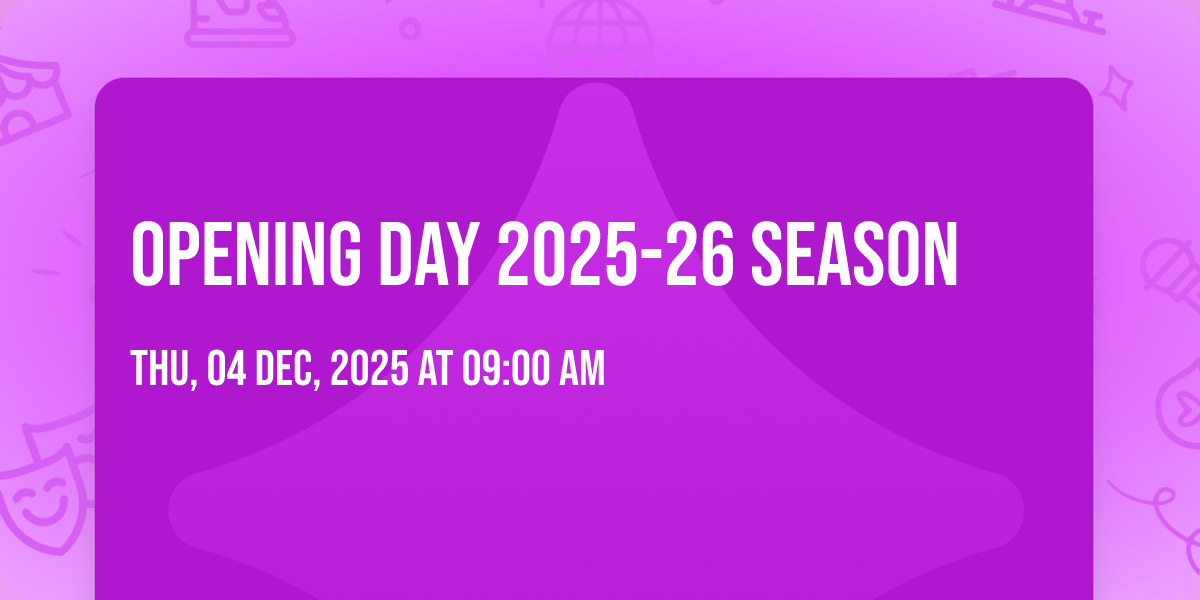 OPENING DAY 2025-26 SEASON

THU, 04 DEC, 2025 AT 09:00 AM